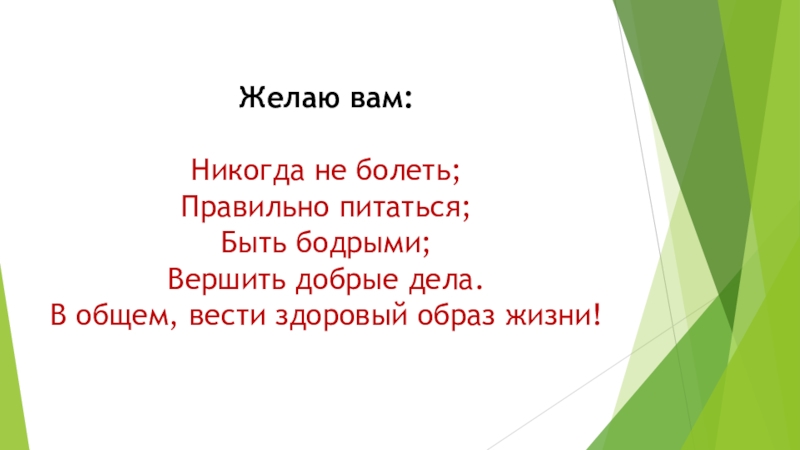 Желаю вам:

Никогда не болеть;
Правильно питаться;
Быть бодрыми;
Вершить добрые дела.
В общем, вести здоровый образ жизни!